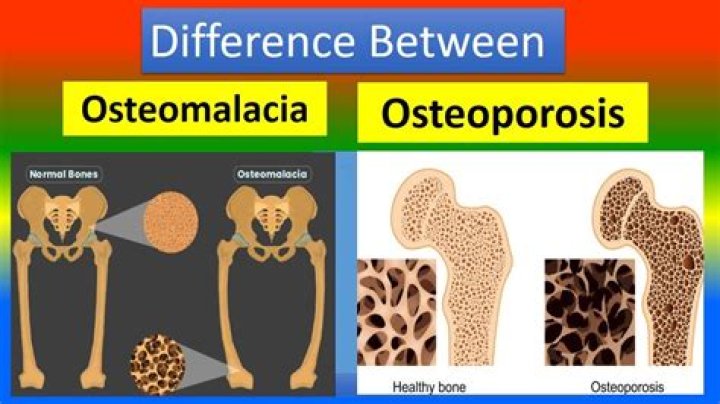 Difference Between

Osteomalacia

Osteoporosis

Normal Bones

Osteomalacia

Healthy bone

Osteoporosis